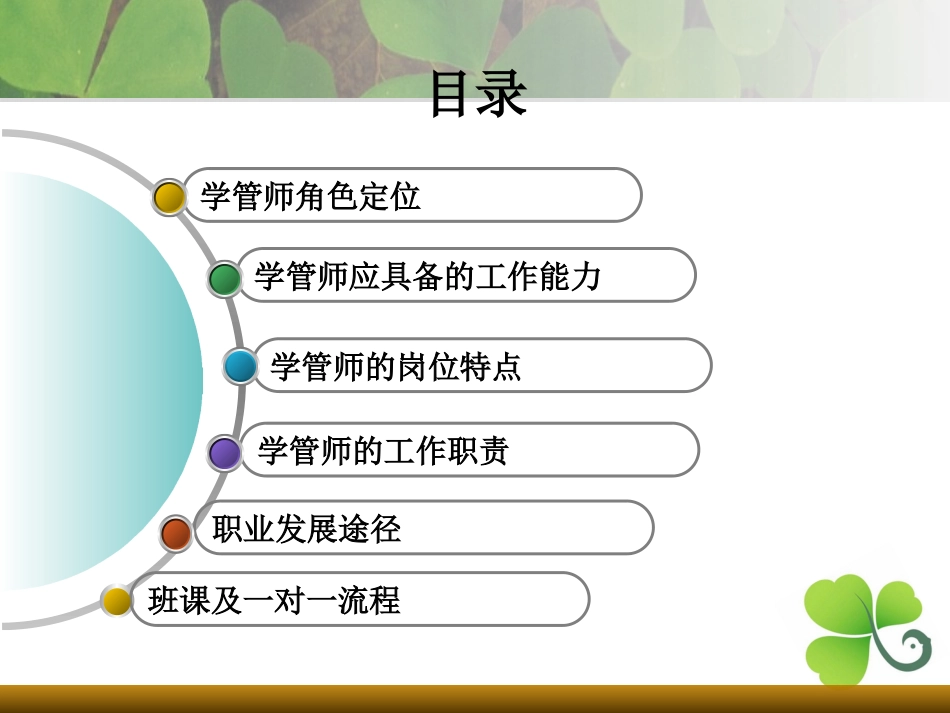 目录

学管师角色定位

学管师应具备的工作能力

学管师的岗位特点

学管师的工作职责

职业发展途径

班课及一对一流程